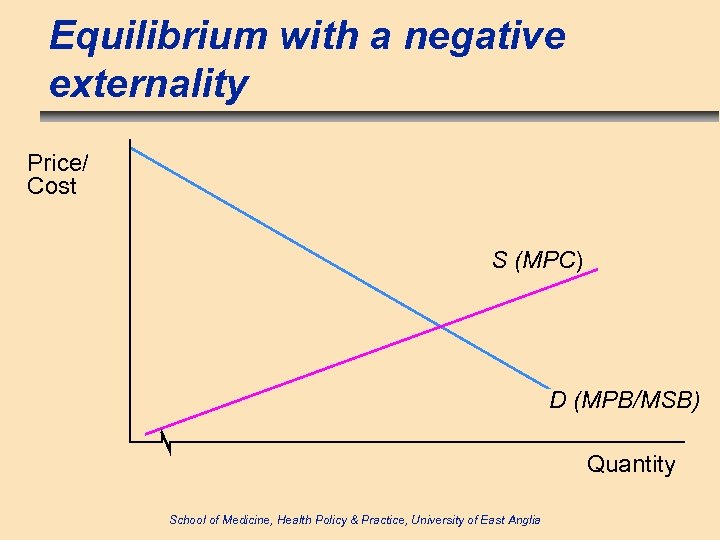 Equilibrium with a negative externality

Price/
Cost

S (MPC)

D (MPB/MSB)

Quantity

School of Medicine, Health Policy & Practice, University of East Anglia